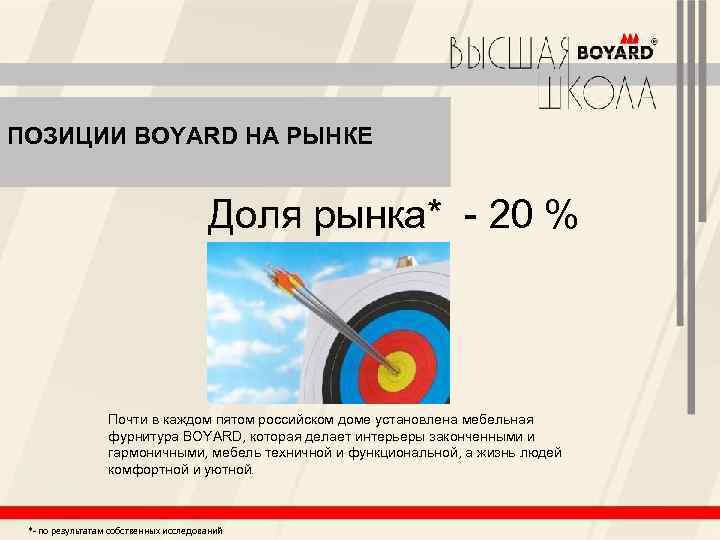 ВЫСШАЯ BOYARD®
ШКОЛА

ПОЗИЦИИ BOYARD НА РЫНКЕ

Доля рынка* - 20 %

Почти в каждом пятом российском доме установлена мебельная фурнитура BOYARD, которая делает интерьеры законченными и гармоничными, мебель техничной и функциональной, а жизнь людей комфортной и уютной.

*- по результатам собственных исследований